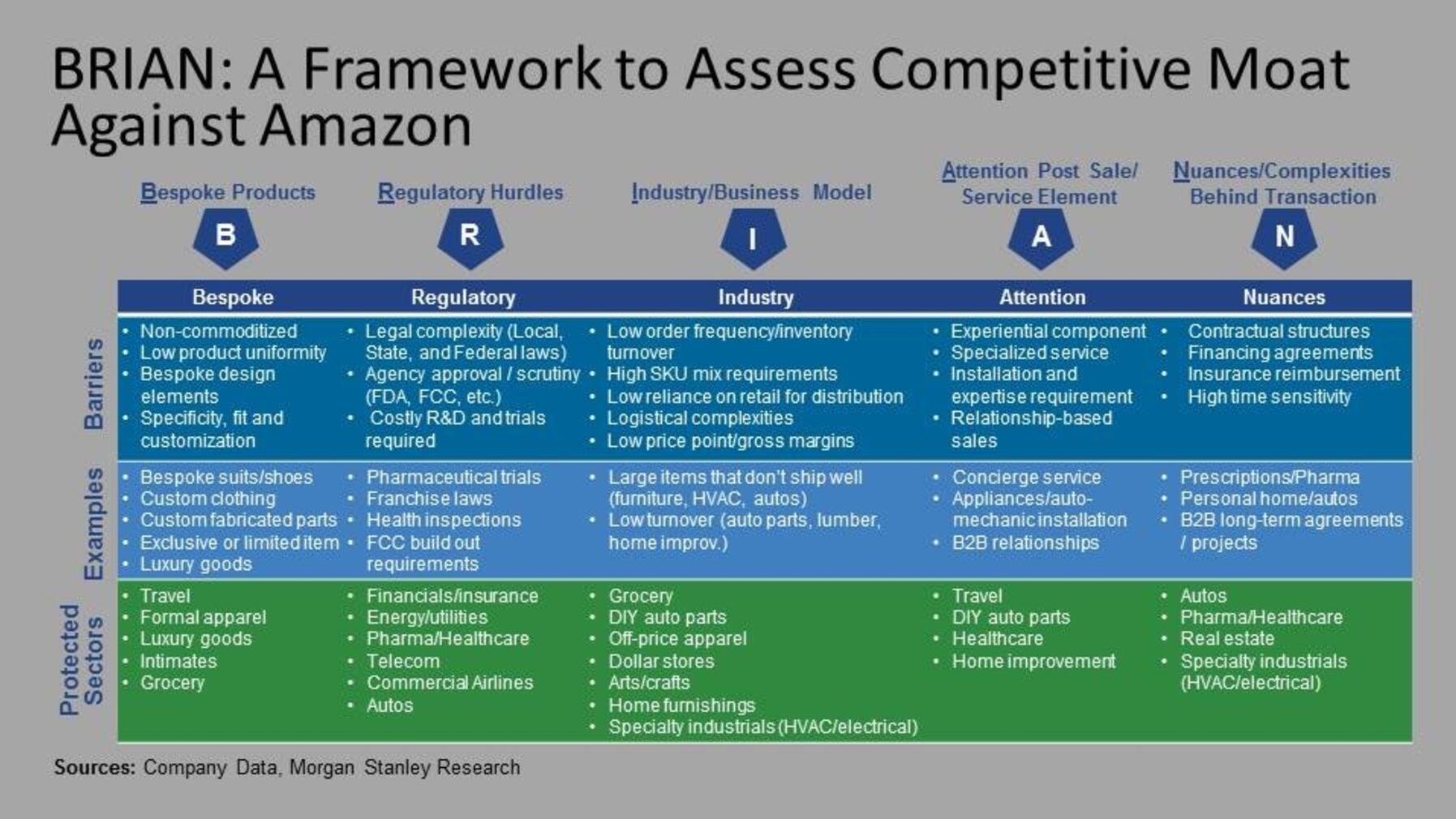 BRIAN: A Framework to Assess Competitive Moat Against Amazon

Bespoke Products
B

Regulatory Hurdles
R

Industry/Business Model
I

Attention Post Sale/ Service Element
A

Nuances/Complexities Behind Transaction
N

| | Bespoke | Regulatory | Industry | Attention | Nuances |
|---|---|---|---|---|---|
| Barriers | • Non-commoditized • Low product uniformity • Bespoke design elements • Specificity, fit and customization | • Legal complexity (Local, State, and Federal laws) • Agency approval / scrutiny (FDA, FCC, etc.) • Costly R&D and trials required | • Low order frequency/inventory turnover • High SKU mix requirements • Low reliance on retail for distribution • Logistical complexities • Low price point/gross margins | • Experiential component • Specialized service • Installation and expertise requirement • Relationship-based sales | • Contractual structures • Financing agreements • Insurance reimbursement • High time sensitivity |
| Examples | • Bespoke suits/shoes • Custom clothing • Custom fabricated parts • Exclusive or limited item • Luxury goods | • Pharmaceutical trials • Franchise laws • Health inspections • FCC build out requirements | • Large items that don't ship well (furniture, HVAC, autos) • Low turnover (auto parts, lumber, home improv.) | • Concierge service • Appliances/auto-mechanic installation • B2B relationships | • Prescriptions/Pharma • Personal home/autos • B2B long-term agreements / projects |
| Protected Sectors | • Travel • Formal apparel • Luxury goods • Intimates • Grocery | • Financials/insurance • Energy/utilities • Pharma/Healthcare • Telecom • Commercial Airlines • Autos | • Grocery • DIY auto parts • Off-price apparel • Dollar stores • Arts/crafts • Home furnishings • Specialty industrials (HVAC/electrical) | • Travel • DIY auto parts • Healthcare • Home improvement | • Autos • Pharma/Healthcare • Real estate • Specialty industrials (HVAC/electrical) |

Sources: Company Data, Morgan Stanley Research